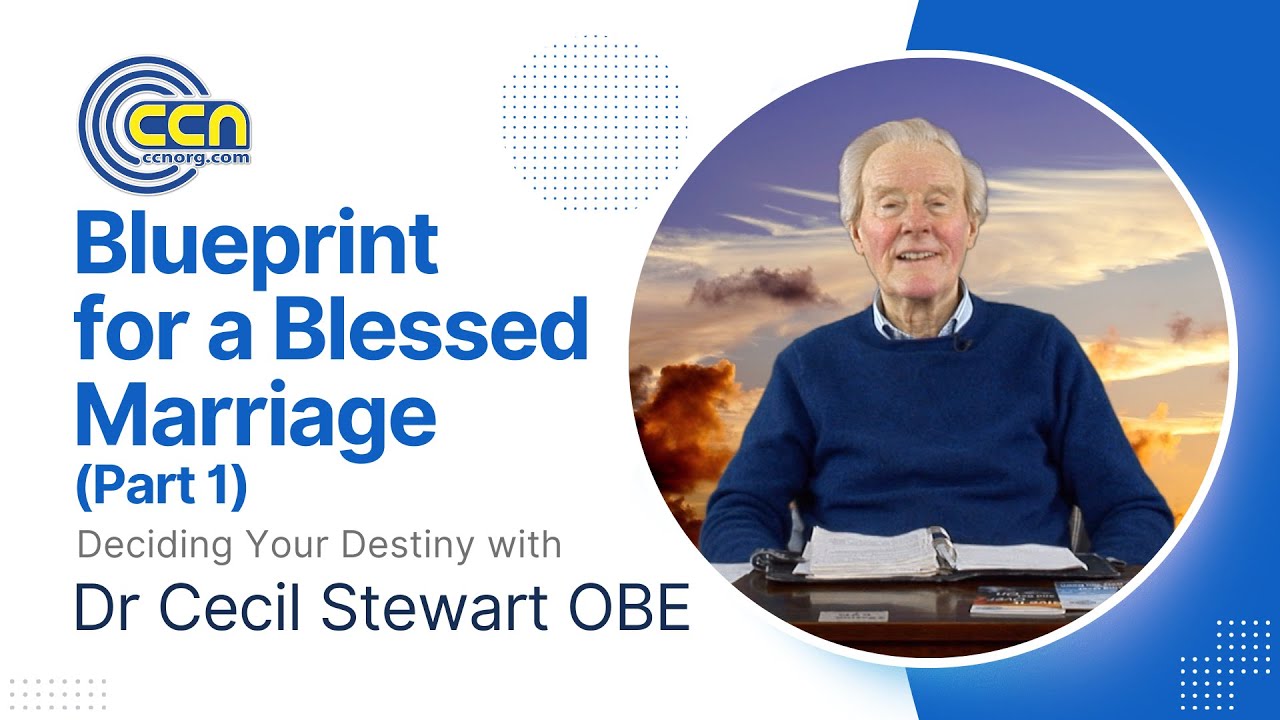 ccn
ccnorg.com

Blueprint for a Blessed Marriage (Part 1)

Deciding Your Destiny with

Dr Cecil Stewart OBE